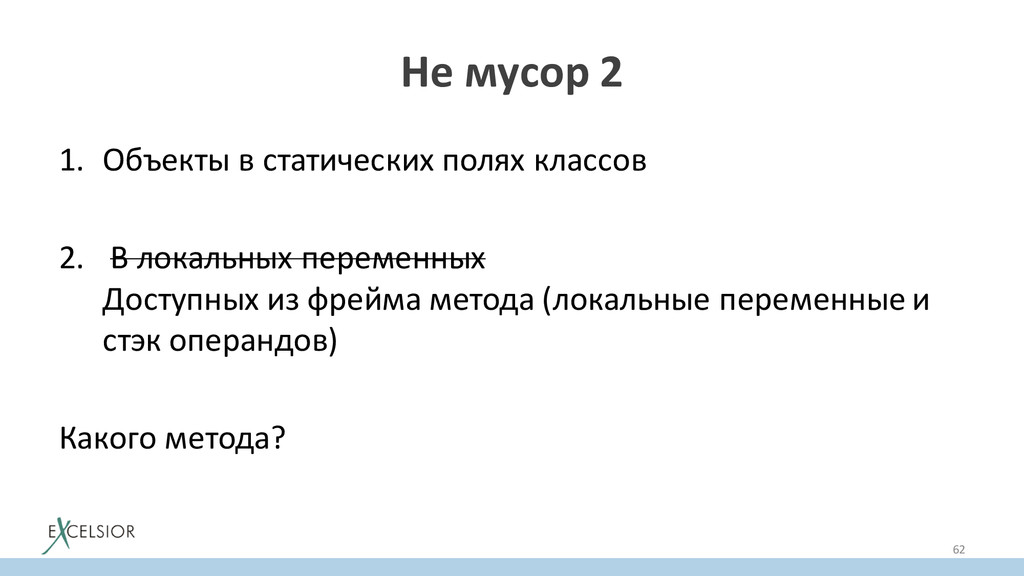 Не мусор 2

1. Объекты в статических полях классов

2. ~~В локальных переменных~~
Доступных из фрейма метода (локальные переменные и стэк операндов)

Какого метода?

EXCELSIOR

62